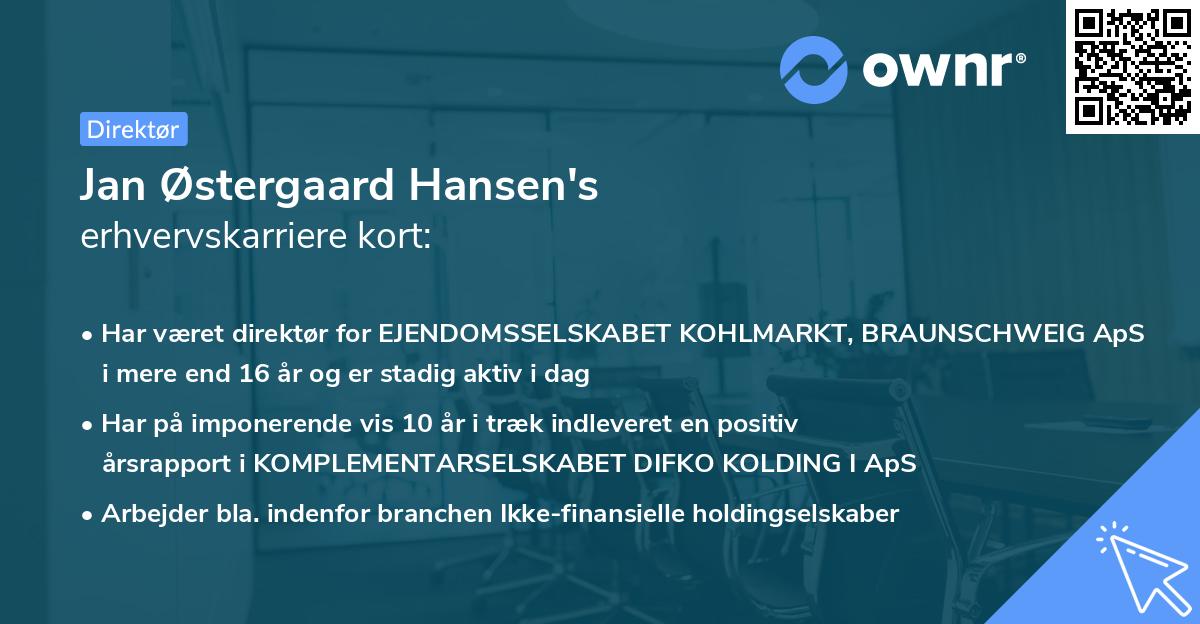 ownr®

Direktør

Jan Østergaard Hansen's
erhvervskarriere kort:

• Har været direktør for EJENDOMSSELSKABET KOHLMARKT, BRAUNSCHWEIG ApS i mere end 16 år og er stadig aktiv i dag

• Har på imponerende vis 10 år i træk indleveret en positiv årsrapport i KOMPLEMENTARSELSKABET DIFKO KOLDING I ApS

• Arbejder bla. indenfor branchen Ikke-finansielle holdingselskaber